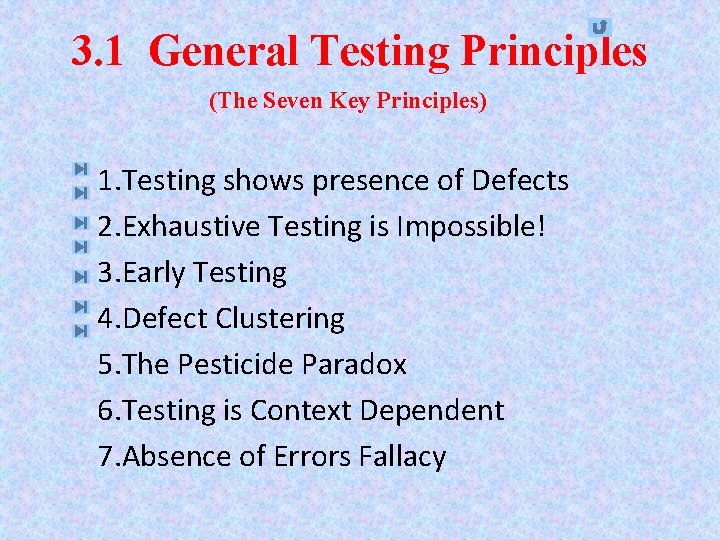 3.1 General Testing Principles

(The Seven Key Principles)

1.Testing shows presence of Defects

2.Exhaustive Testing is Impossible!

3.Early Testing

4.Defect Clustering

5.The Pesticide Paradox

6.Testing is Context Dependent

7.Absence of Errors Fallacy